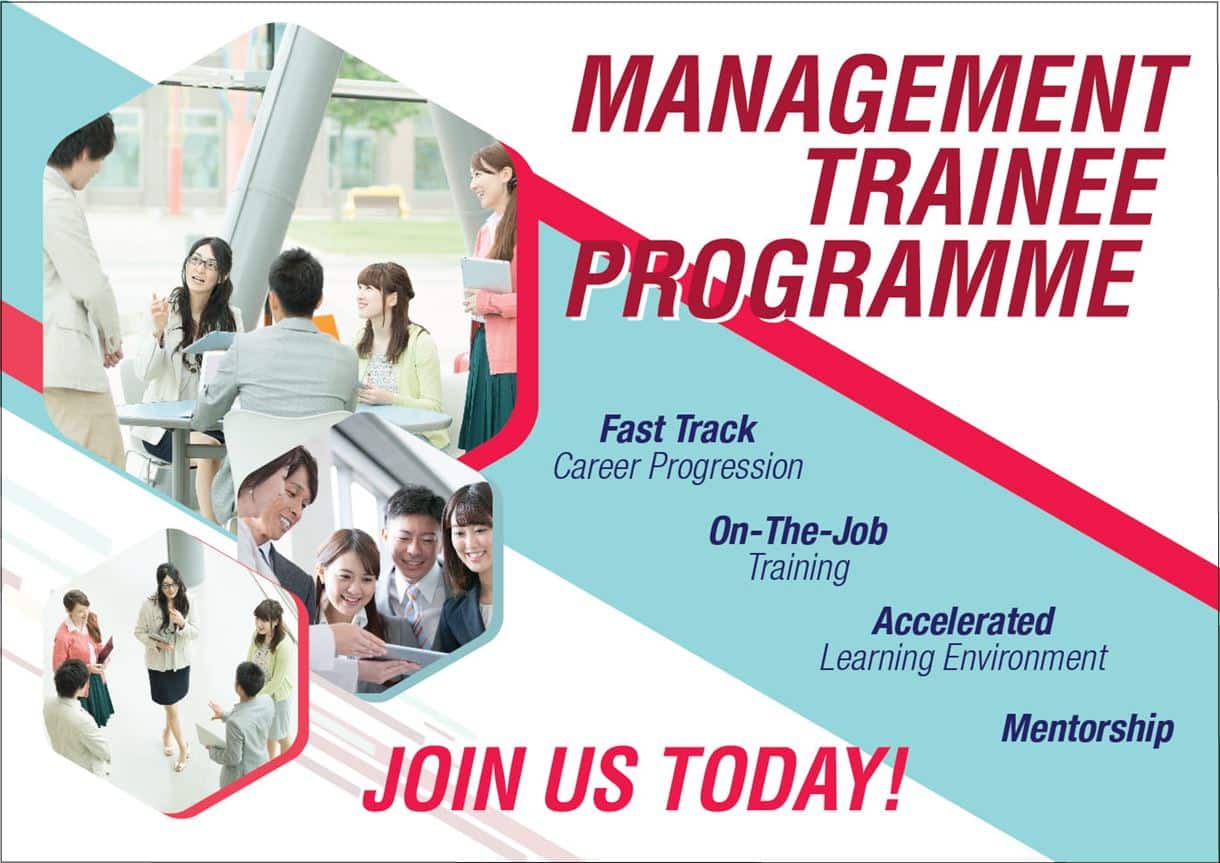 MANAGEMENT TRAINEE PROGRAMME

Fast Track
Career Progression

On-The-Job
Training

Accelerated
Learning Environment

Mentorship

JOIN US TODAY!